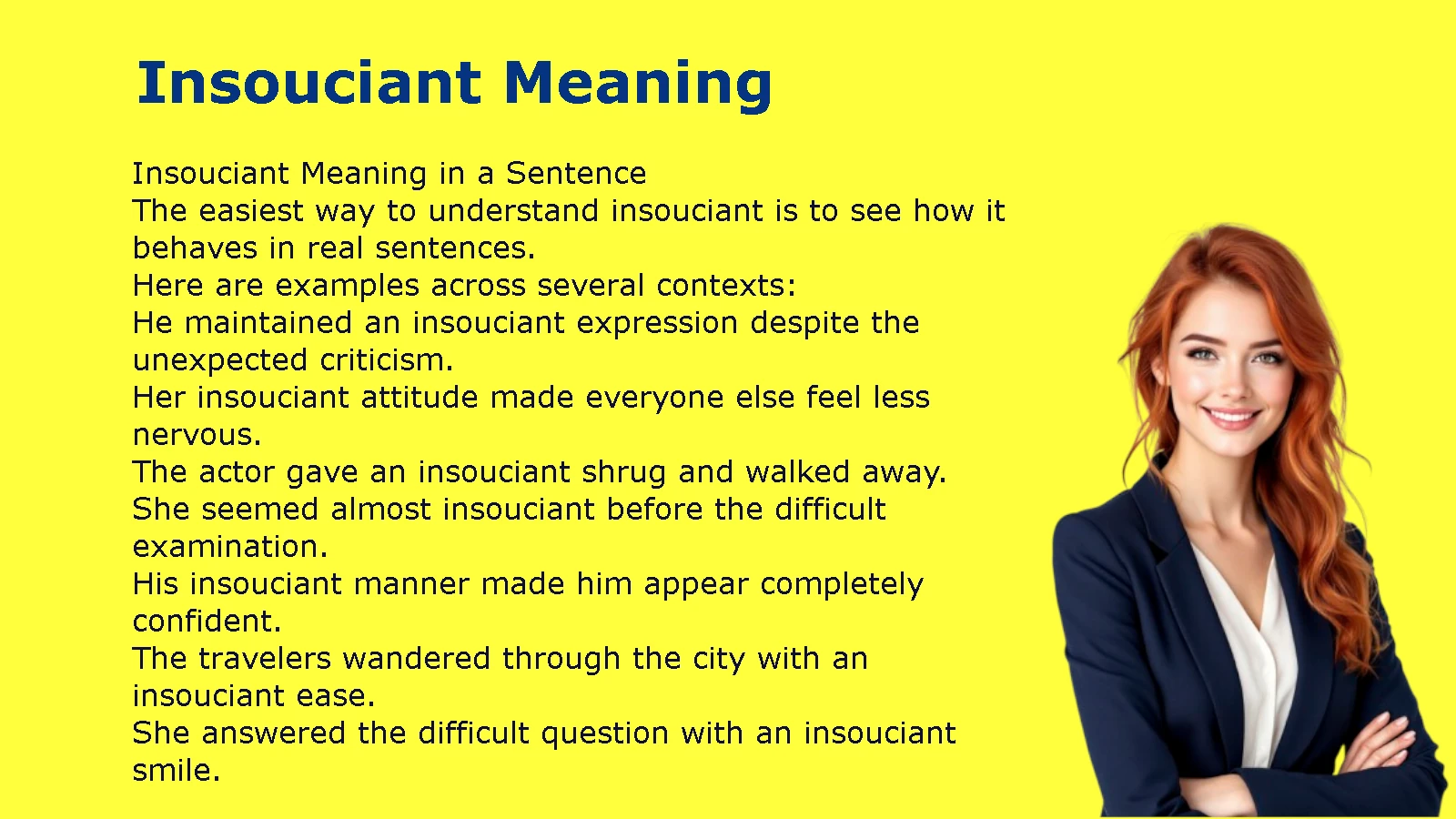 Insouciant Meaning

Insouciant Meaning in a Sentence
The easiest way to understand insouciant is to see how it behaves in real sentences.
Here are examples across several contexts:
He maintained an insouciant expression despite the unexpected criticism.
Her insouciant attitude made everyone else feel less nervous.
The actor gave an insouciant shrug and walked away.
She seemed almost insouciant before the difficult examination.
His insouciant manner made him appear completely confident.
The travelers wandered through the city with an insouciant ease.
She answered the difficult question with an insouciant smile.